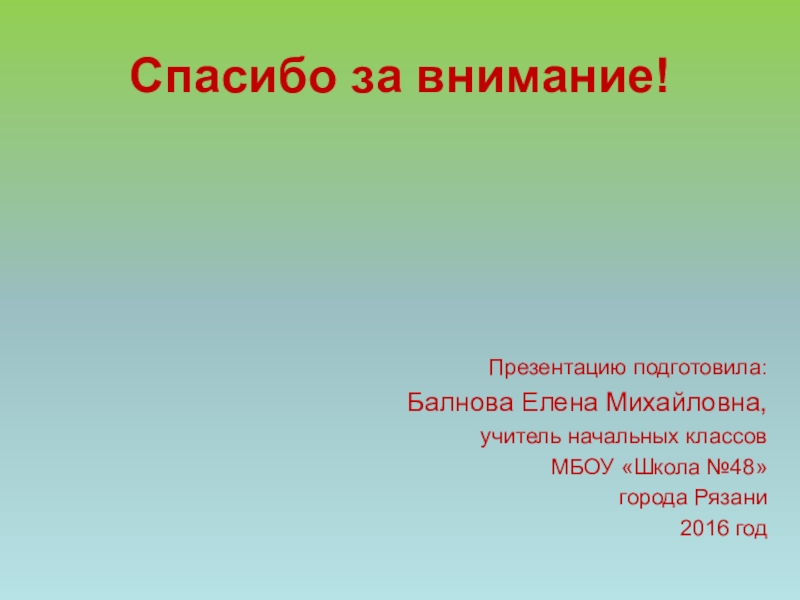 Спасибо за внимание!

Презентацию подготовила:
Балнова Елена Михайловна,
учитель начальных классов
МБОУ «Школа №48»
города Рязани
2016 год